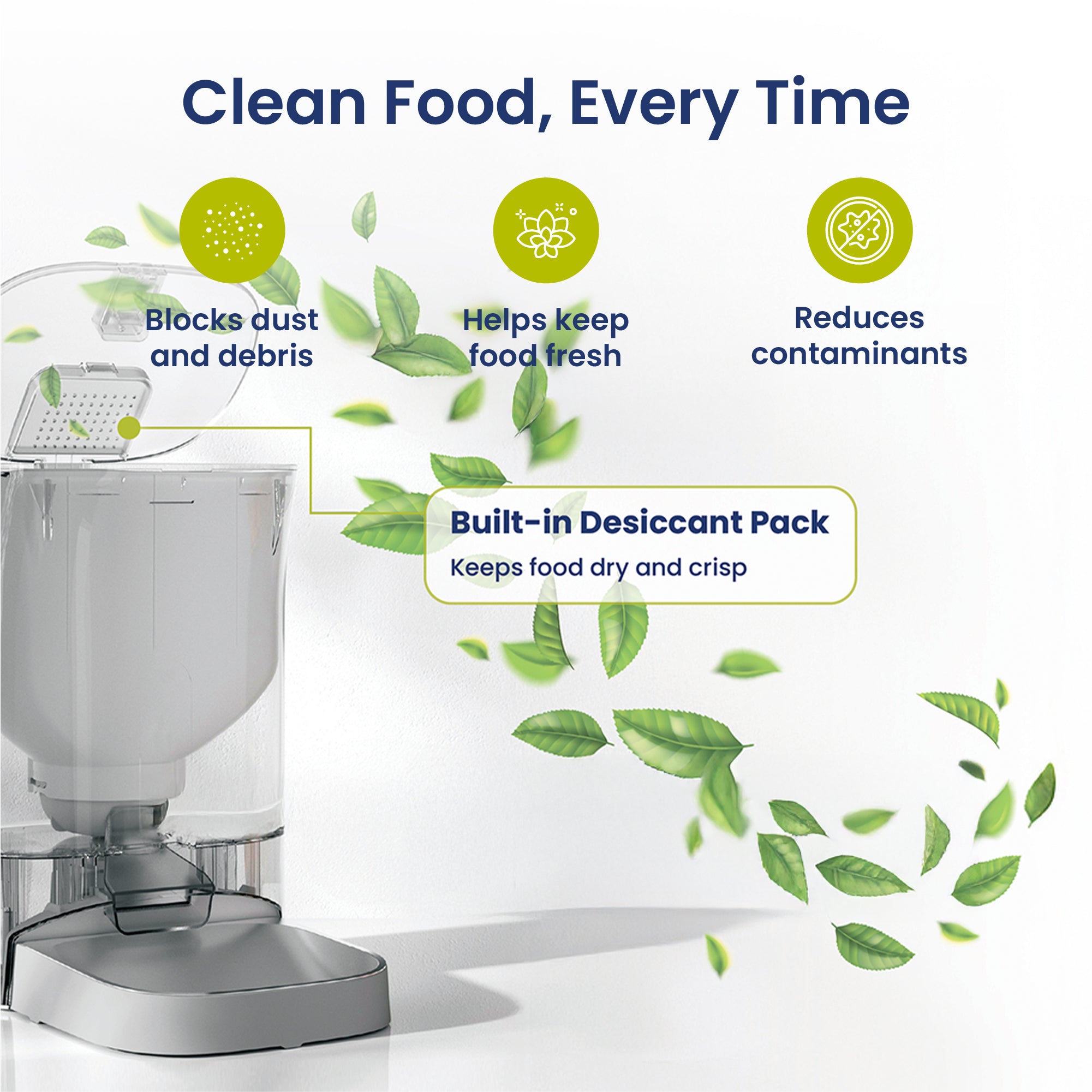 Clean Food, Every Time

Blocks dust and debris

Helps keep food fresh

Reduces contaminants

Built-in Desiccant Pack

Keeps food dry and crisp